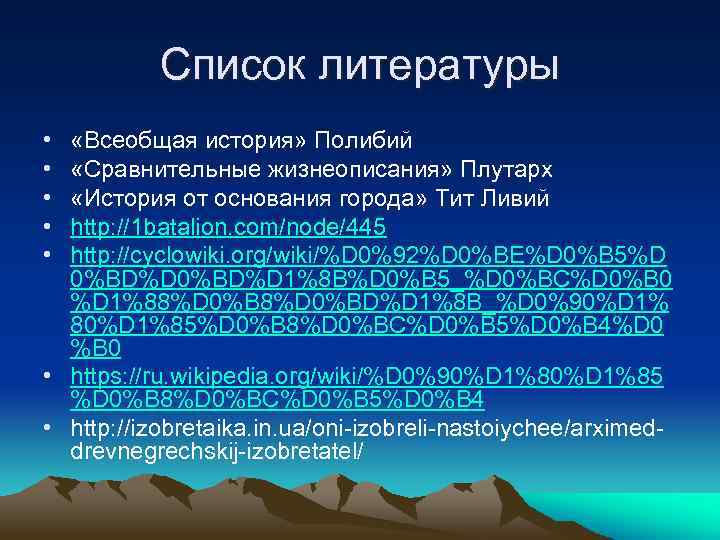 Список литературы

• «Всеобщая история» Полибий
• «Сравнительные жизнеописания» Плутарх
• «История от основания города» Тит Ливий
• http://1batalion.com/node/445
• http://cyclowiki.org/wiki/%D0%92%D0%BE%D0%B5%D0%BD%D0%BD%D1%8B%D0%B5_%D0%BC%D0%B0%D1%88%D0%B8%D0%BD%D1%8B_%D0%90%D1%80%D1%85%D0%B8%D0%BC%D0%B5%D0%B4%D0%B0
• https://ru.wikipedia.org/wiki/%D0%90%D1%80%D1%85%D0%B8%D0%BC%D0%B5%D0%B4
• http://izobretaika.in.ua/oni-izobreli-nastoiychee/arximed-drevnegrechskij-izobretatel/